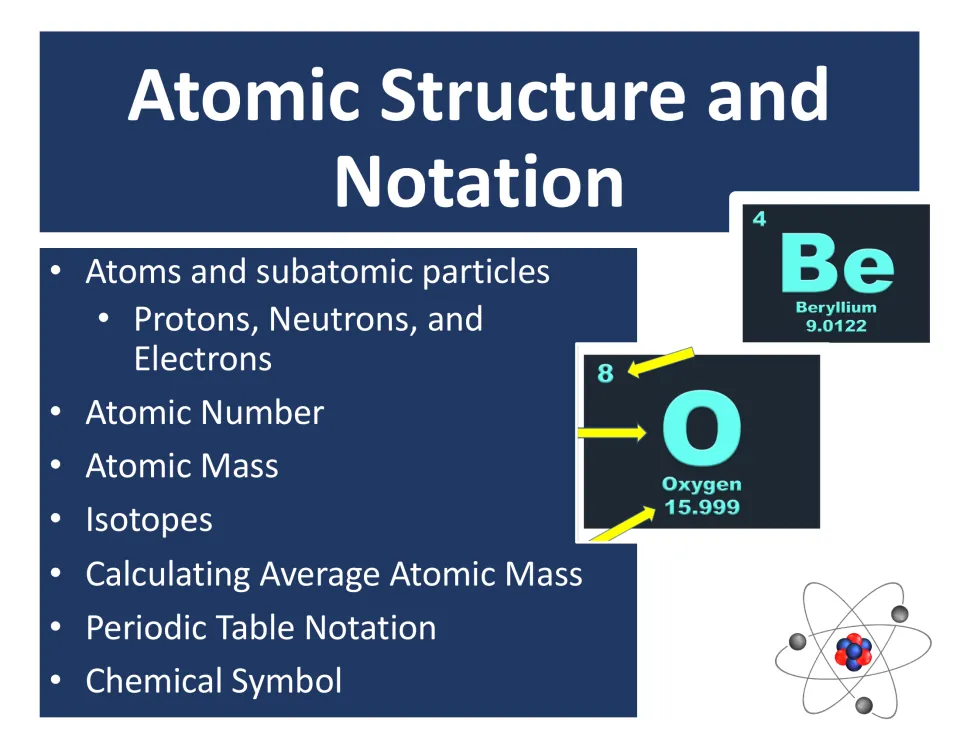 Atomic Structure and Notation

• Atoms and subatomic particles
• Protons, Neutrons, and Electrons
• Atomic Number
• Atomic Mass
• Isotopes
• Calculating Average Atomic Mass
• Periodic Table Notation
• Chemical Symbol

4
Be
Beryllium
9.0122

8
O
Oxygen
15.999